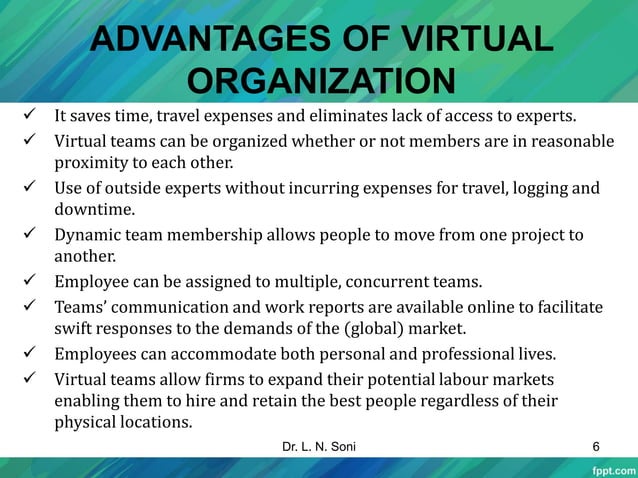 ADVANTAGES OF VIRTUAL ORGANIZATION

✓ It saves time, travel expenses and eliminates lack of access to experts.
✓ Virtual teams can be organized whether or not members are in reasonable proximity to each other.
✓ Use of outside experts without incurring expenses for travel, logging and downtime.
✓ Dynamic team membership allows people to move from one project to another.
✓ Employee can be assigned to multiple, concurrent teams.
✓ Teams' communication and work reports are available online to facilitate swift responses to the demands of the (global) market.
✓ Employees can accommodate both personal and professional lives.
✓ Virtual teams allow firms to expand their potential labour markets enabling them to hire and retain the best people regardless of their physical locations.

Dr. L. N. Soni

6

fppt.com